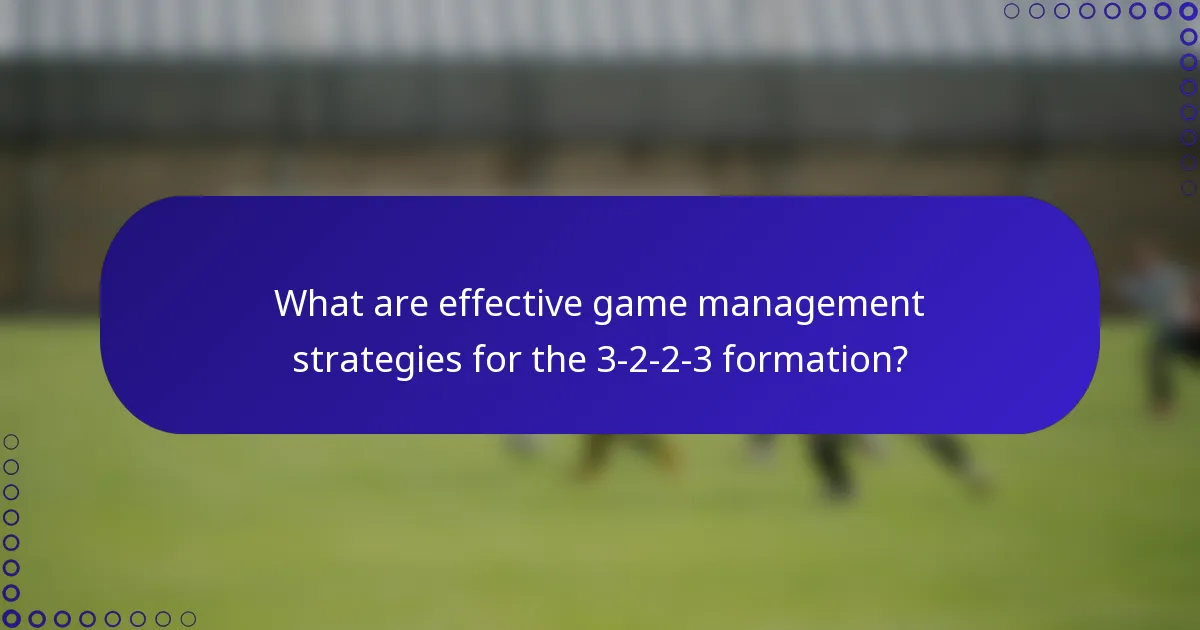 What are effective game management strategies for the 3-2-2-3 formation?